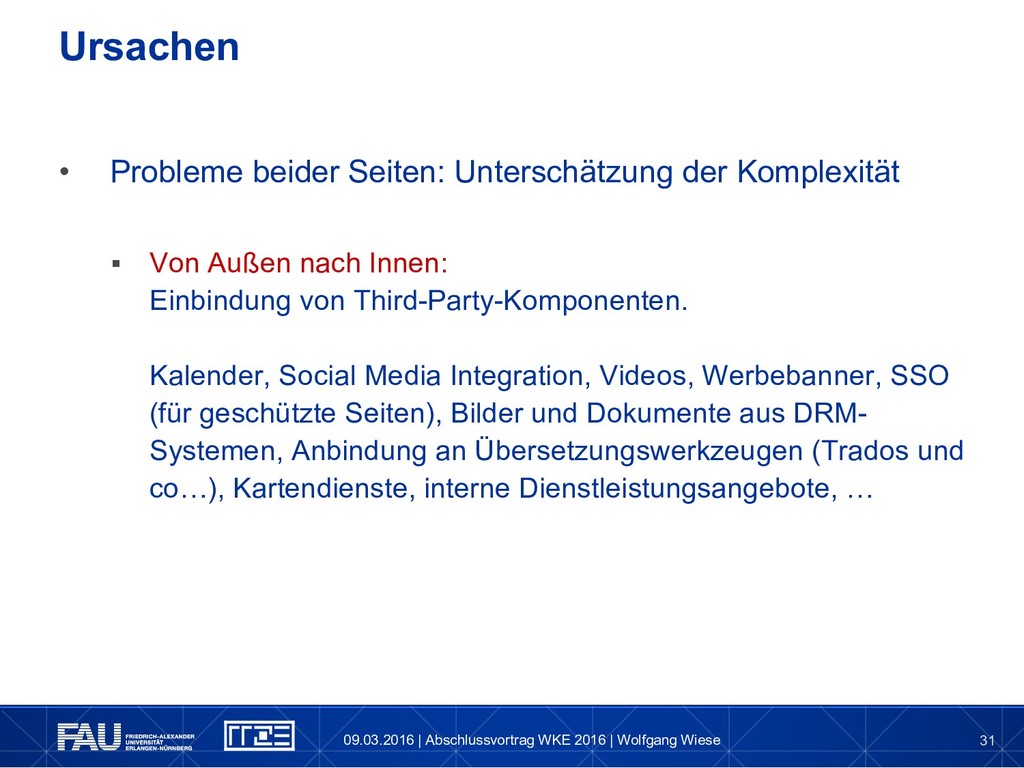 Ursachen

• Probleme beider Seiten: Unterschätzung der Komplexität

▪ Von Außen nach Innen:
Einbindung von Third-Party-Komponenten.

Kalender, Social Media Integration, Videos, Werbebanner, SSO (für geschützte Seiten), Bilder und Dokumente aus DRM-Systemen, Anbindung an Übersetzungswerkzeugen (Trados und co…), Kartendienste, interne Dienstleistungsangebote, …

FAU FRIEDRICH-ALEXANDER UNIVERSITÄT ERLANGEN-NÜRNBERG

RRZE

09.03.2016 | Abschlussvortrag WKE 2016 | Wolfgang Wiese

31